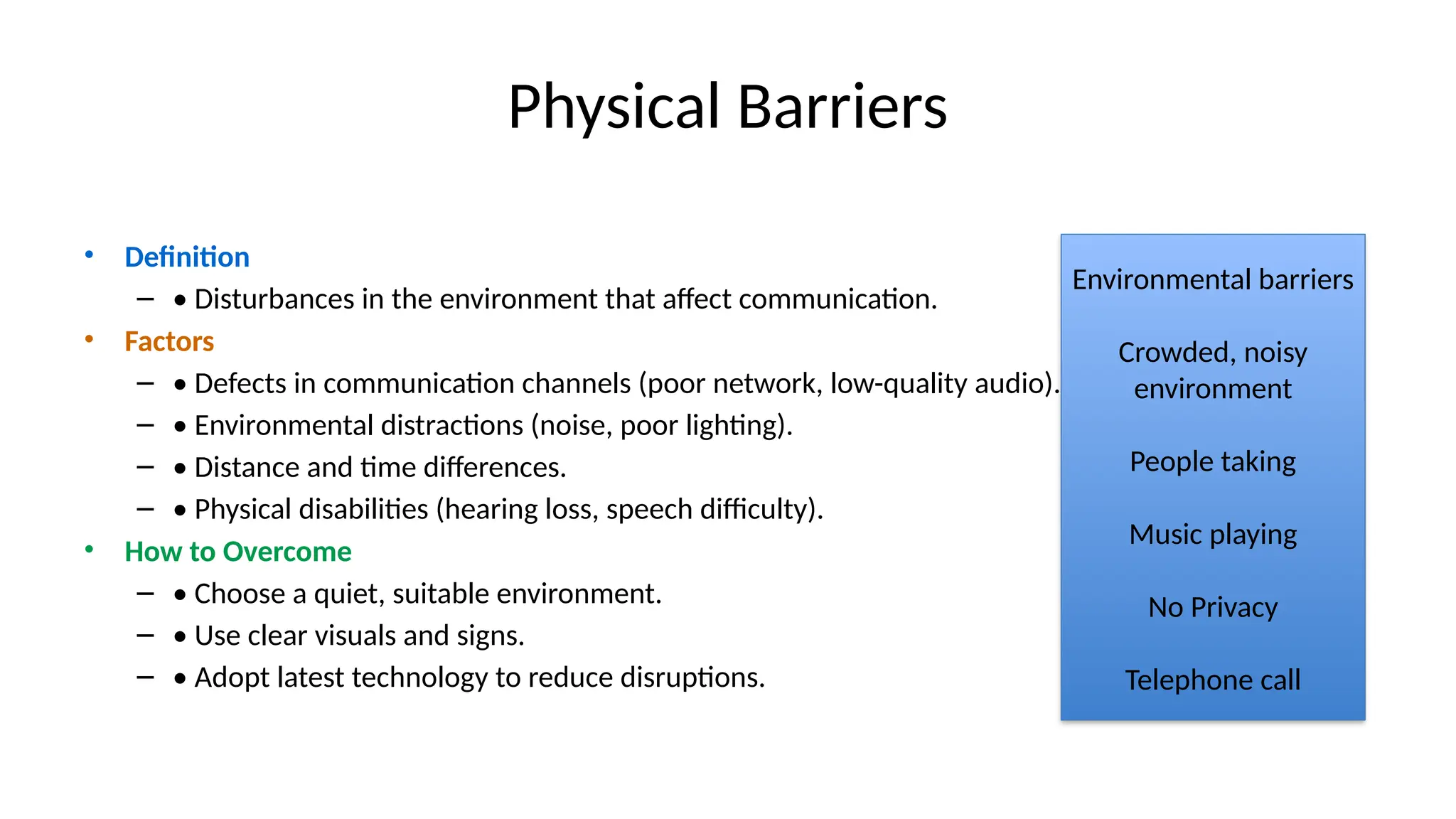 Physical Barriers

• Definition
– • Disturbances in the environment that affect communication.
• Factors
– • Defects in communication channels (poor network, low-quality audio).
– • Environmental distractions (noise, poor lighting).
– • Distance and time differences.
– • Physical disabilities (hearing loss, speech difficulty).
• How to Overcome
– • Choose a quiet, suitable environment.
– • Use clear visuals and signs.
– • Adopt latest technology to reduce disruptions.

Environmental barriers

Crowded, noisy environment

People taking

Music playing

No Privacy

Telephone call